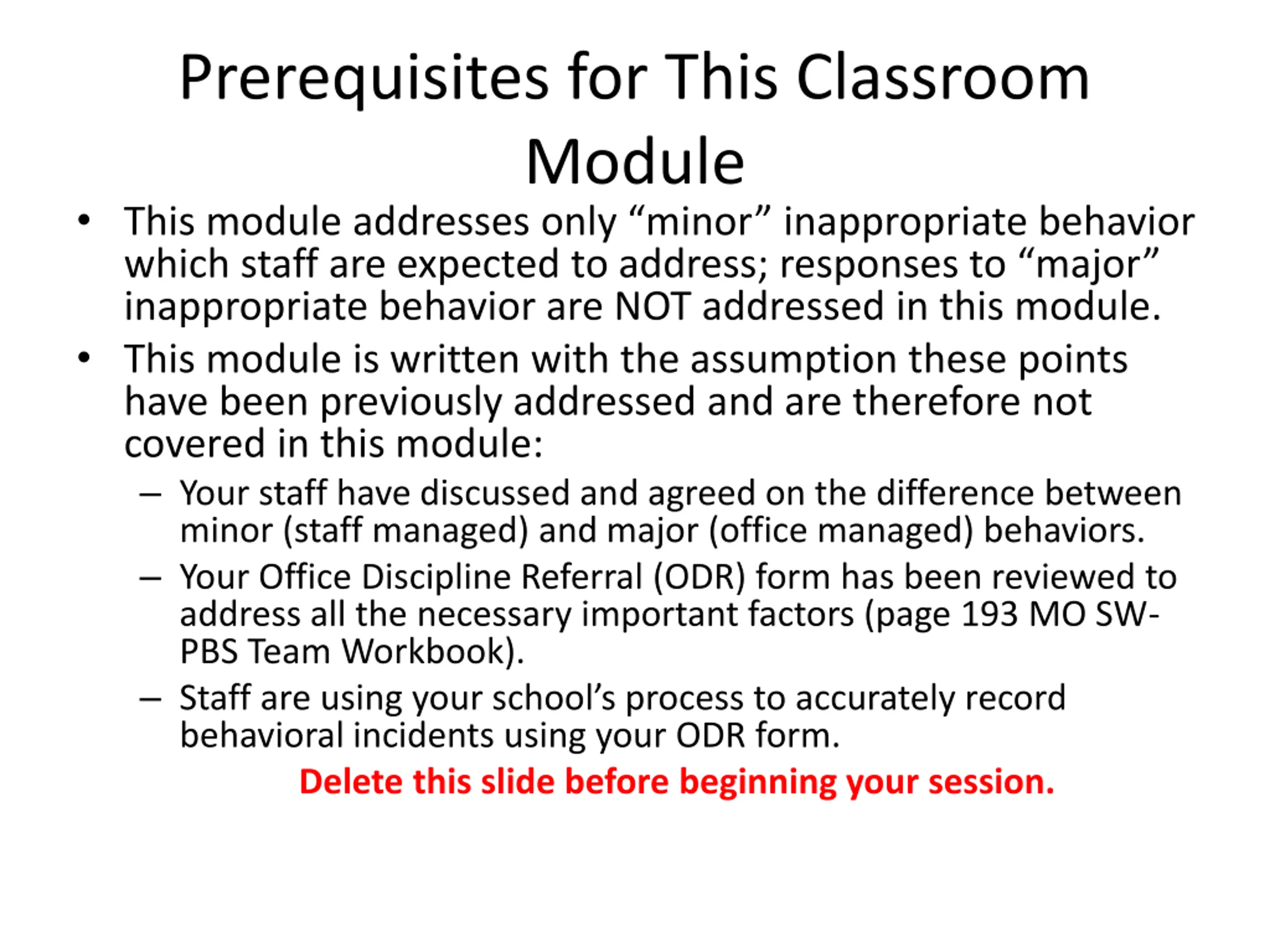 Prerequisites for This Classroom Module

• This module addresses only “minor” inappropriate behavior which staff are expected to address; responses to “major” inappropriate behavior are NOT addressed in this module.
• This module is written with the assumption these points have been previously addressed and are therefore not covered in this module:
– Your staff have discussed and agreed on the difference between minor (staff managed) and major (office managed) behaviors.
– Your Office Discipline Referral (ODR) form has been reviewed to address all the necessary important factors (page 193 MO SW-PBS Team Workbook).
– Staff are using your school’s process to accurately record behavioral incidents using your ODR form.

Delete this slide before beginning your session.